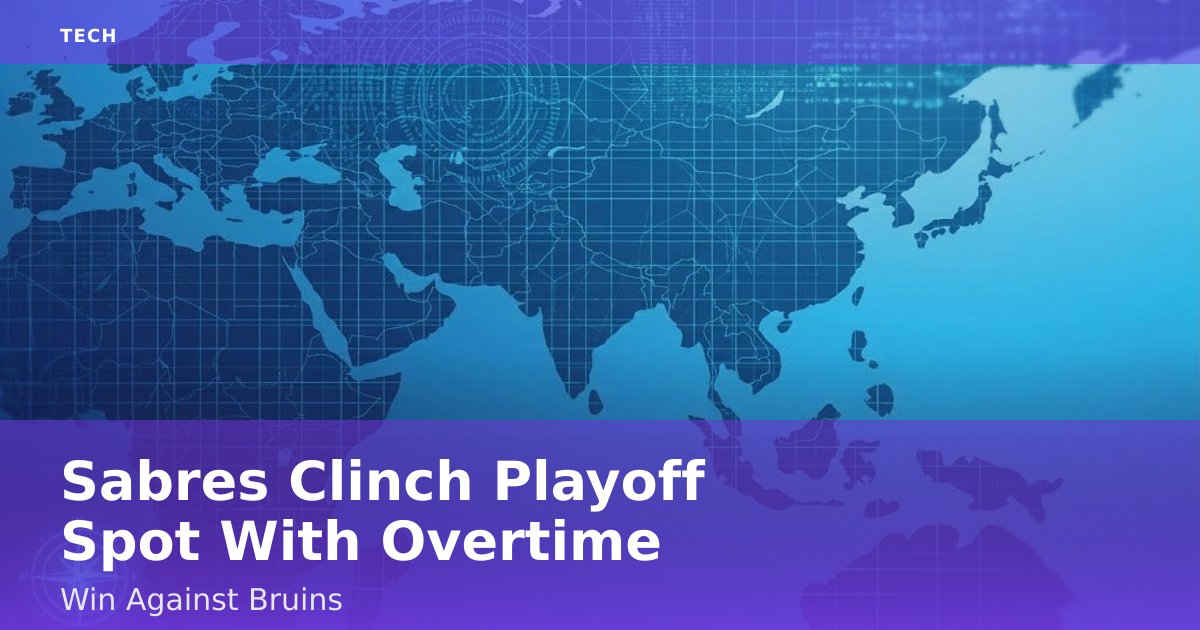 TECH

Sabres Clinch Playoff Spot With Overtime

Win Against Bruins